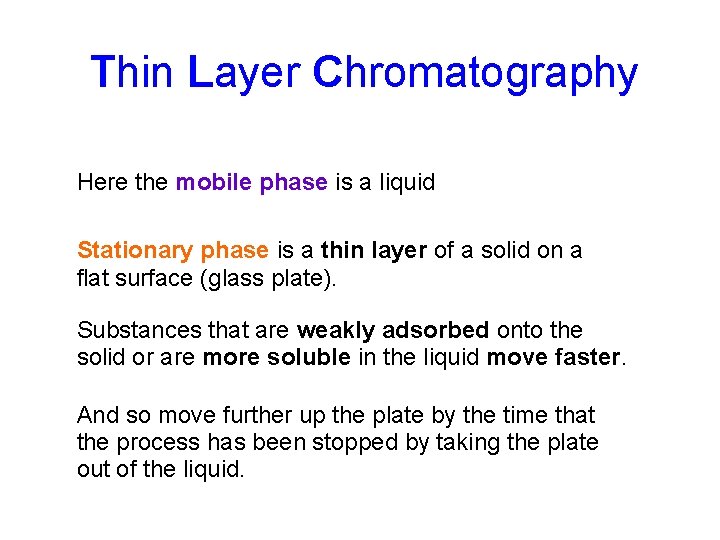 Thin Layer Chromatography

Here the mobile phase is a liquid

Stationary phase is a thin layer of a solid on a flat surface (glass plate).

Substances that are weakly adsorbed onto the solid or are more soluble in the liquid move faster.

And so move further up the plate by the time that the process has been stopped by taking the plate out of the liquid.